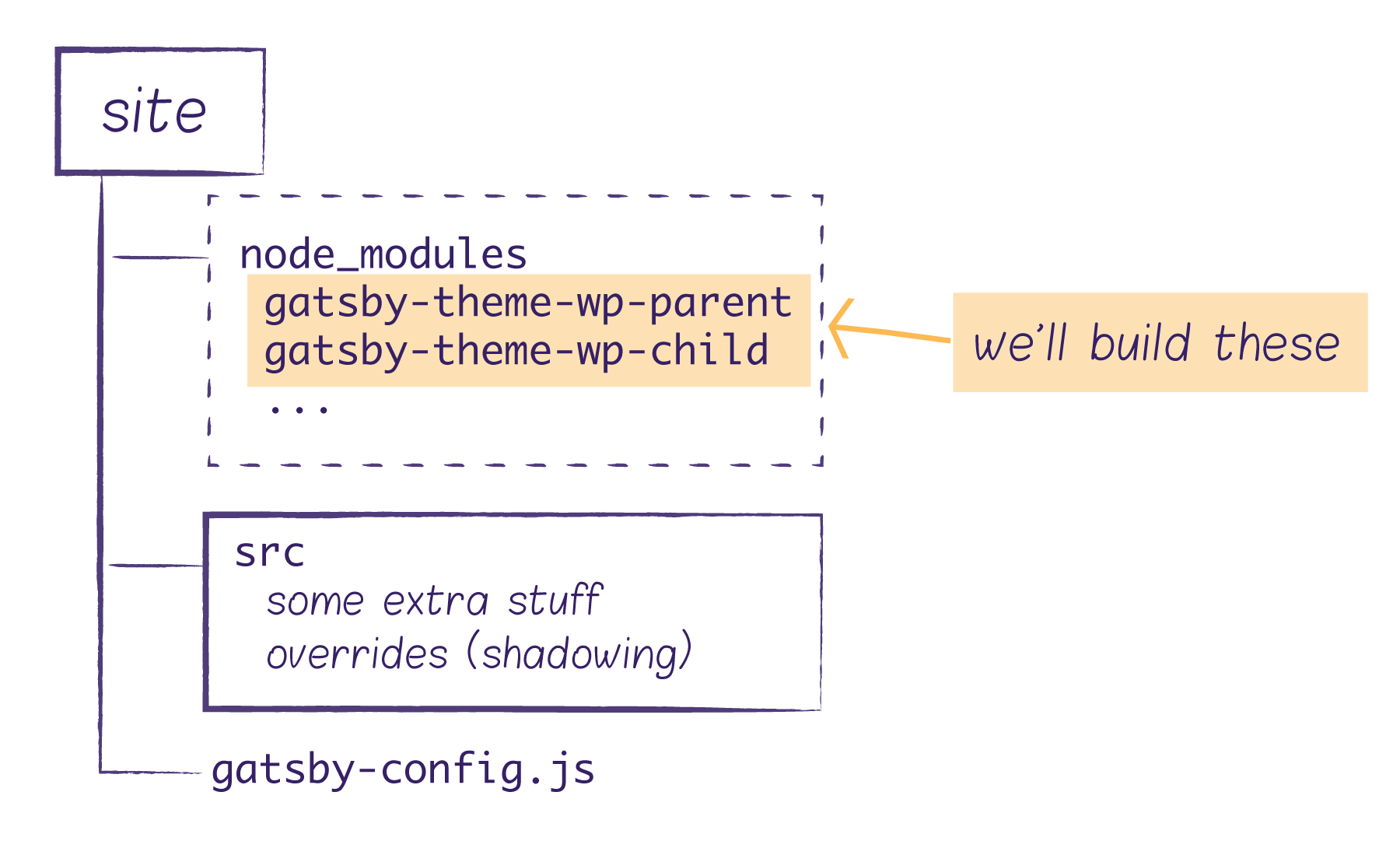 site

node_modules
gatsby-theme-wp-parent
gatsby-theme-wp-child
...

we'll build these

src
some extra stuff
overrides (shadowing)

gatsby-config.js